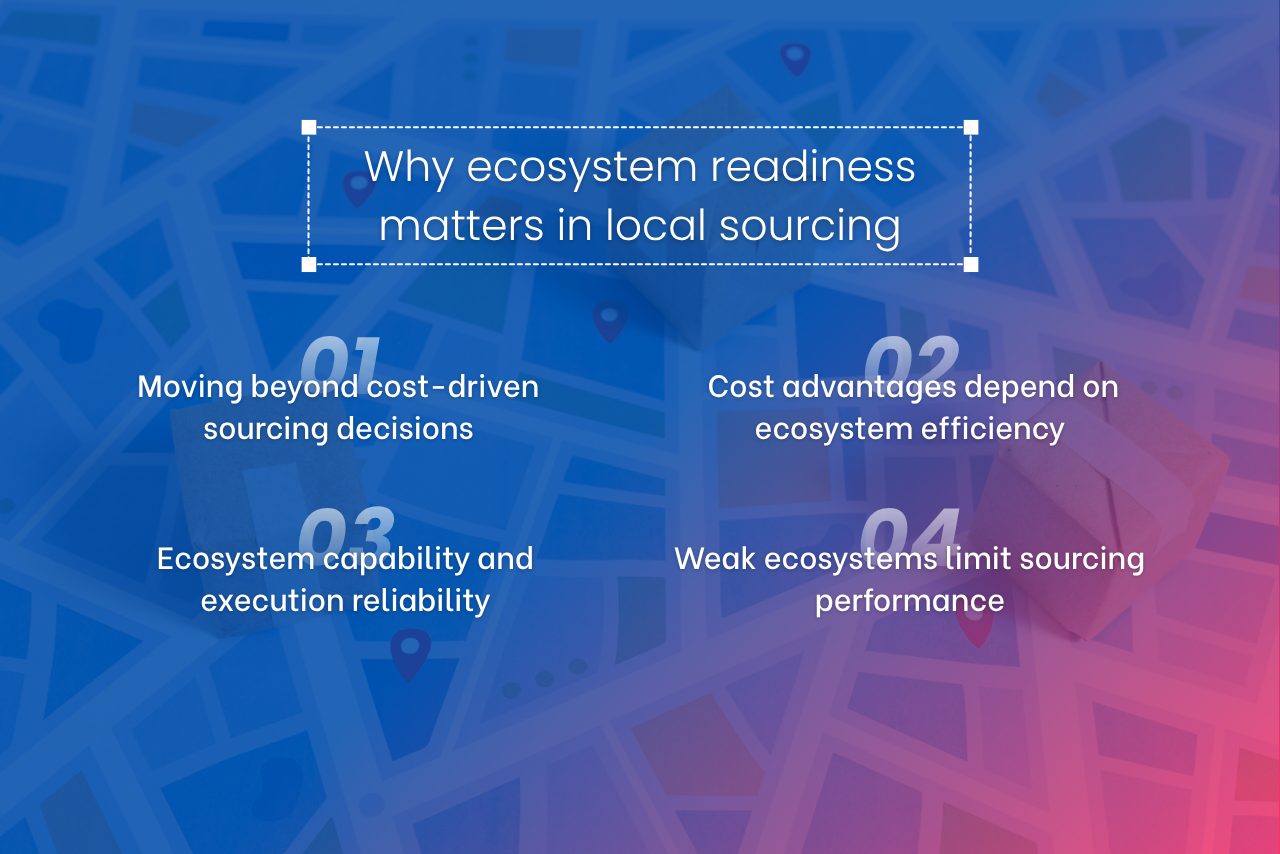 Why ecosystem readiness matters in local sourcing

01
Moving beyond cost-driven sourcing decisions

02
Cost advantages depend on ecosystem efficiency

03
Ecosystem capability and execution reliability

04
Weak ecosystems limit sourcing performance